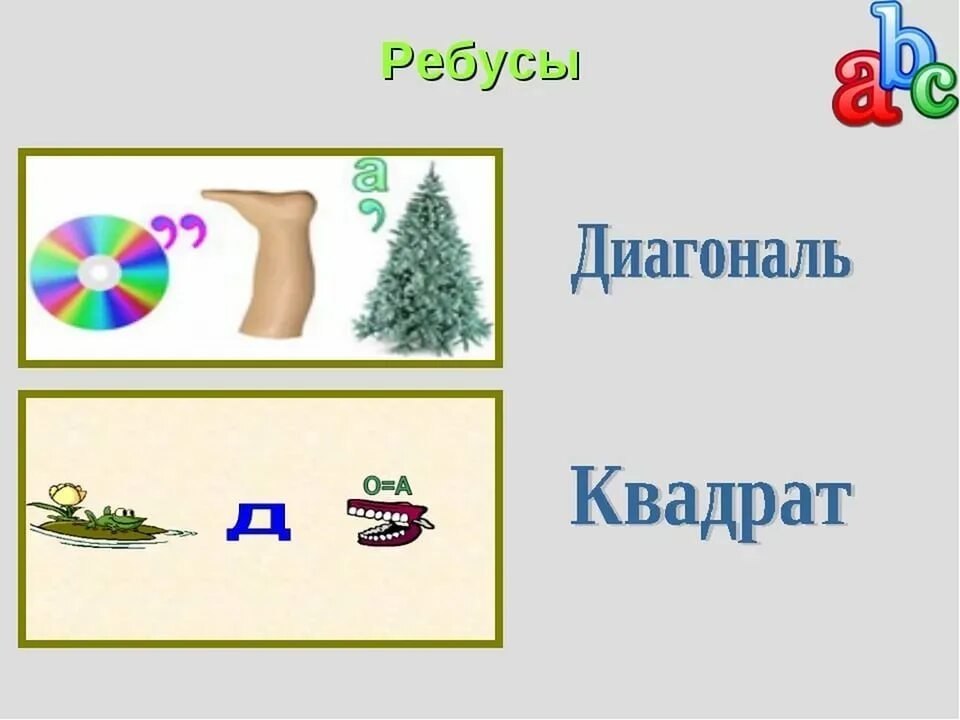 Ребусы

abc

,,

а
,

Диагональ

Д

О=А

Квадрат